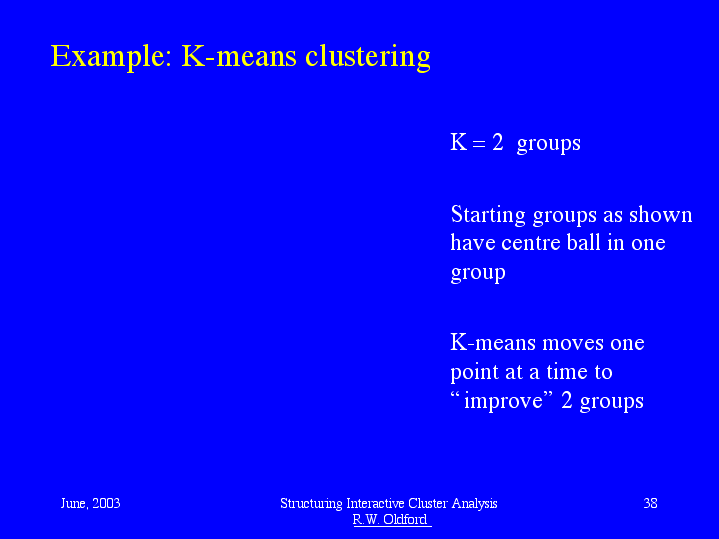 Example: K-means clustering

K = 2 groups

Starting groups as shown have centre ball in one group

K-means moves one point at a time to “improve” 2 groups

June, 2003

Structuring Interactive Cluster Analysis
R.W. Oldford

38